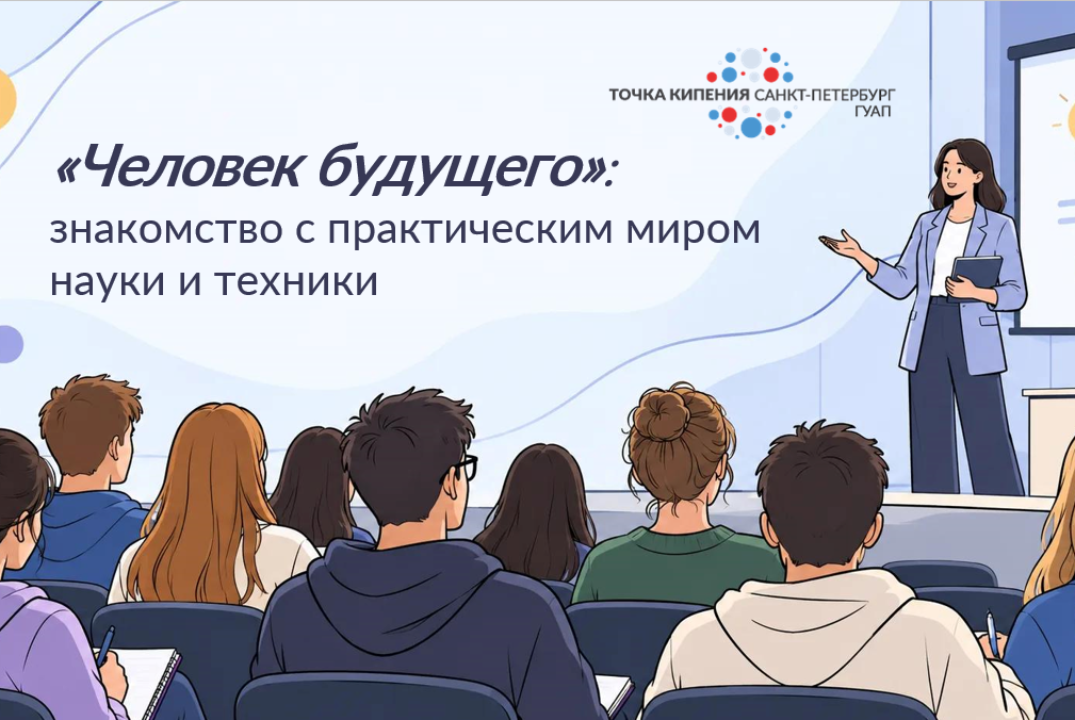 ТОЧКА КИПЕНИЯ САНКТ-ПЕТЕРБУРГ
ГУАП

«Человек будущего»:
знакомство с практическим миром науки и техники